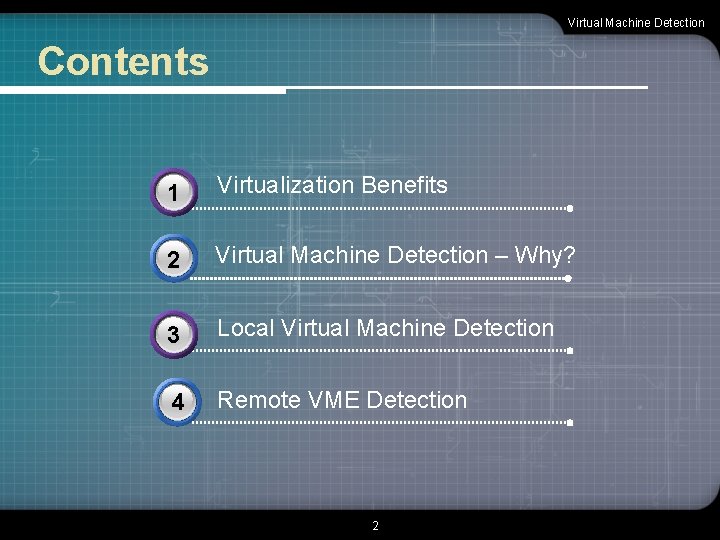 Virtual Machine Detection

Contents

1 Virtualization Benefits

2 Virtual Machine Detection – Why?

3 Local Virtual Machine Detection

4 Remote VME Detection

2